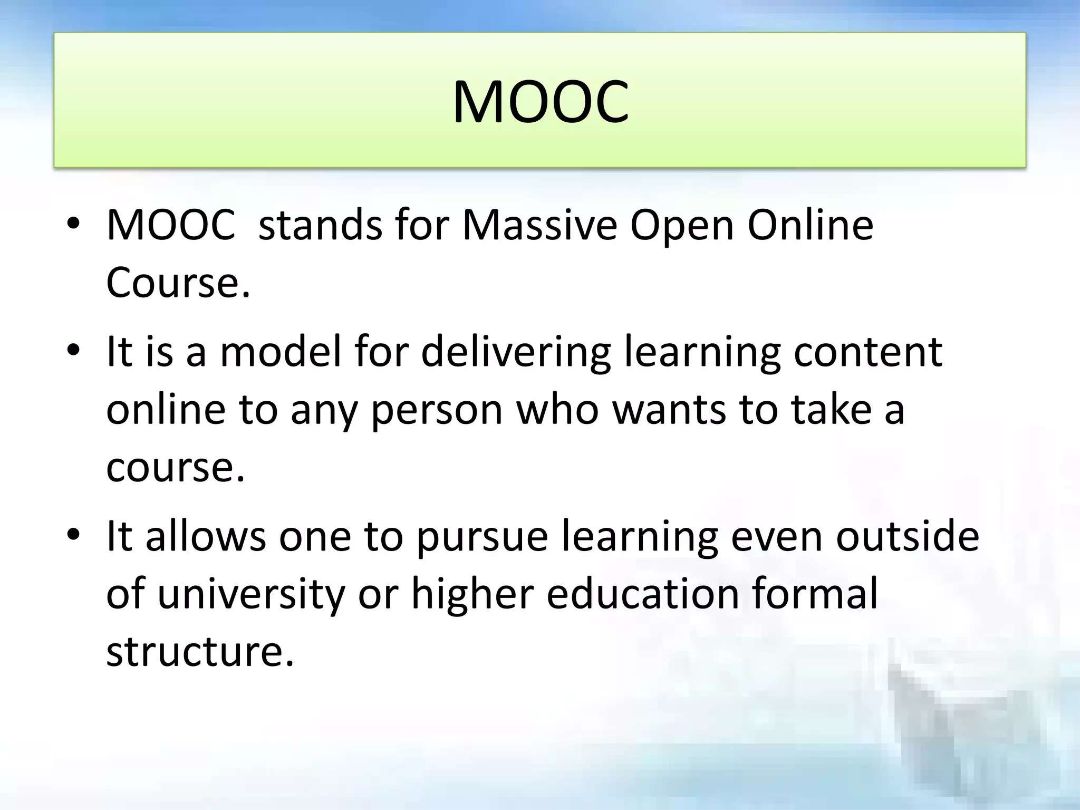 MOOC

• MOOC  stands for Massive Open Online Course.

• It is a model for delivering learning content online to any person who wants to take a course.

• It allows one to pursue learning even outside of university or higher education formal structure.